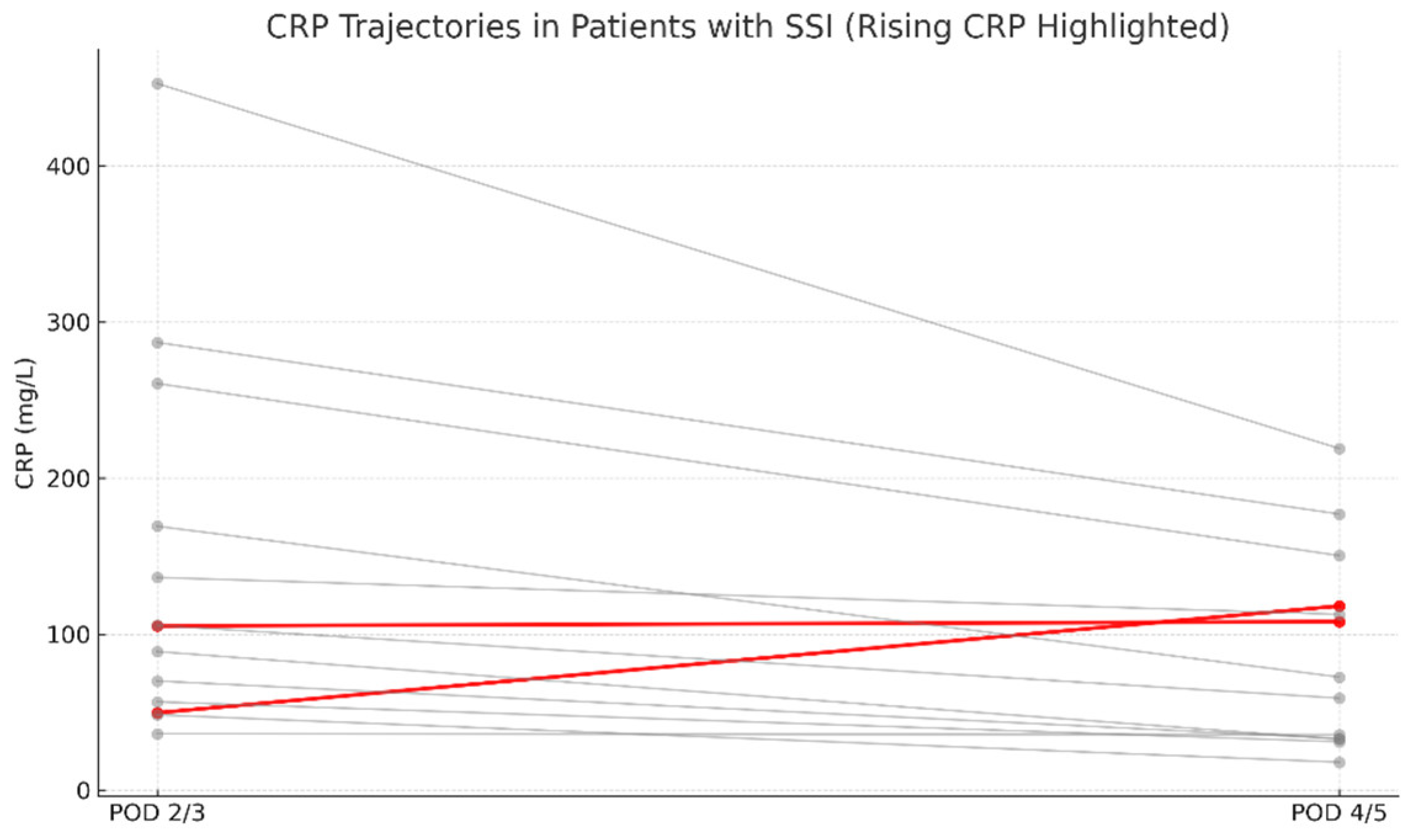 CRP Trajectories in Patients with SSI (Rising CRP Highlighted)

CRP (mg/L)

400
300
200
100
0

POD 2/3
POD 4/5